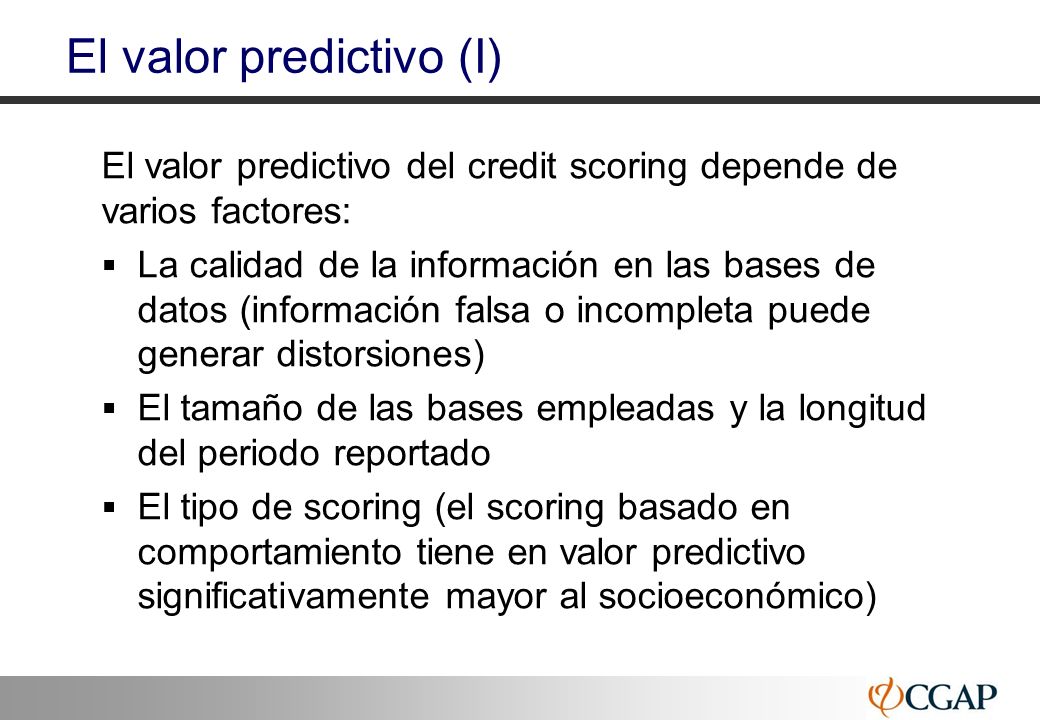 El valor predictivo (I)

El valor predictivo del credit scoring depende de varios factores:

▪ La calidad de la información en las bases de datos (información falsa o incompleta puede generar distorsiones)

▪ El tamaño de las bases empleadas y la longitud del periodo reportado

▪ El tipo de scoring (el scoring basado en comportamiento tiene en valor predictivo significativamente mayor al socioeconómico)

CGAP